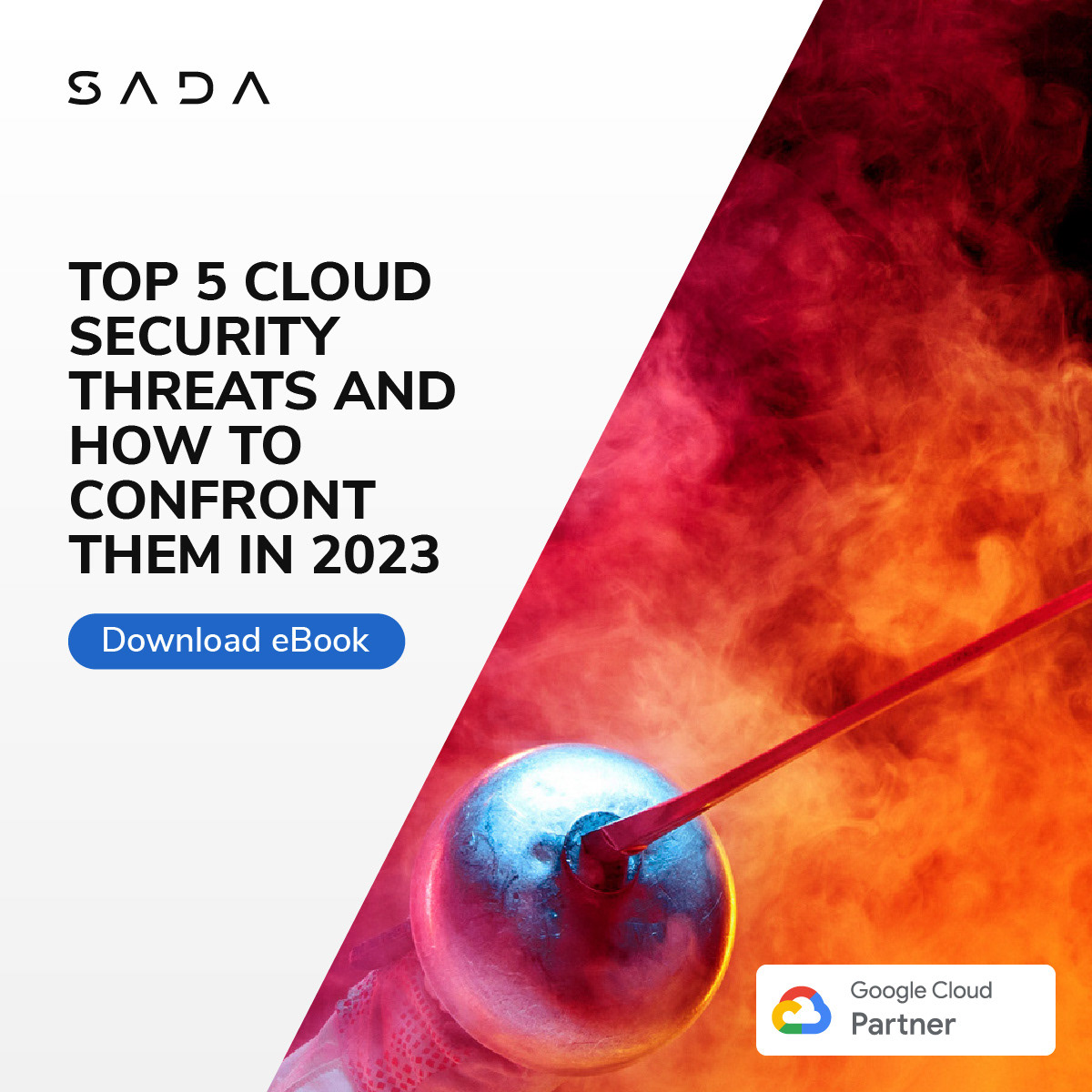 SADA

TOP 5 CLOUD SECURITY THREATS AND HOW TO CONFRONT THEM IN 2023

Download eBook

Google Cloud
Partner